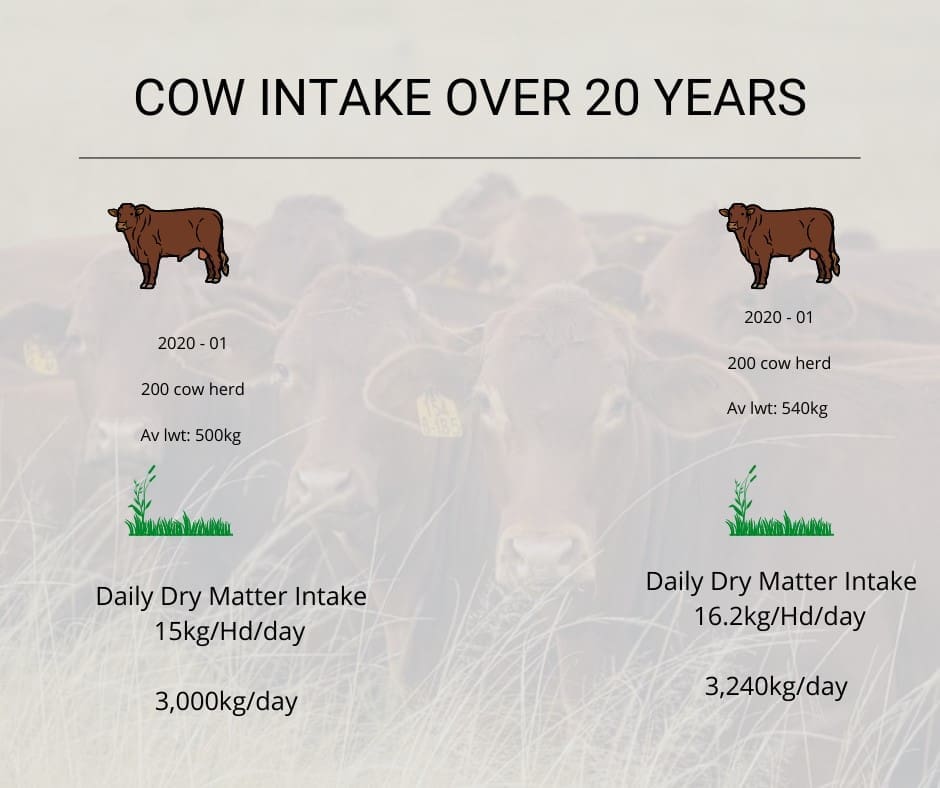 COW INTAKE OVER 20 YEARS

2020 - 01

200 cow herd

Av lwt: 500kg

Daily Dry Matter Intake
15kg/Hd/day

3,000kg/day

2020 - 01

200 cow herd

Av lwt: 540kg

Daily Dry Matter Intake
16.2kg/Hd/day

3,240kg/day